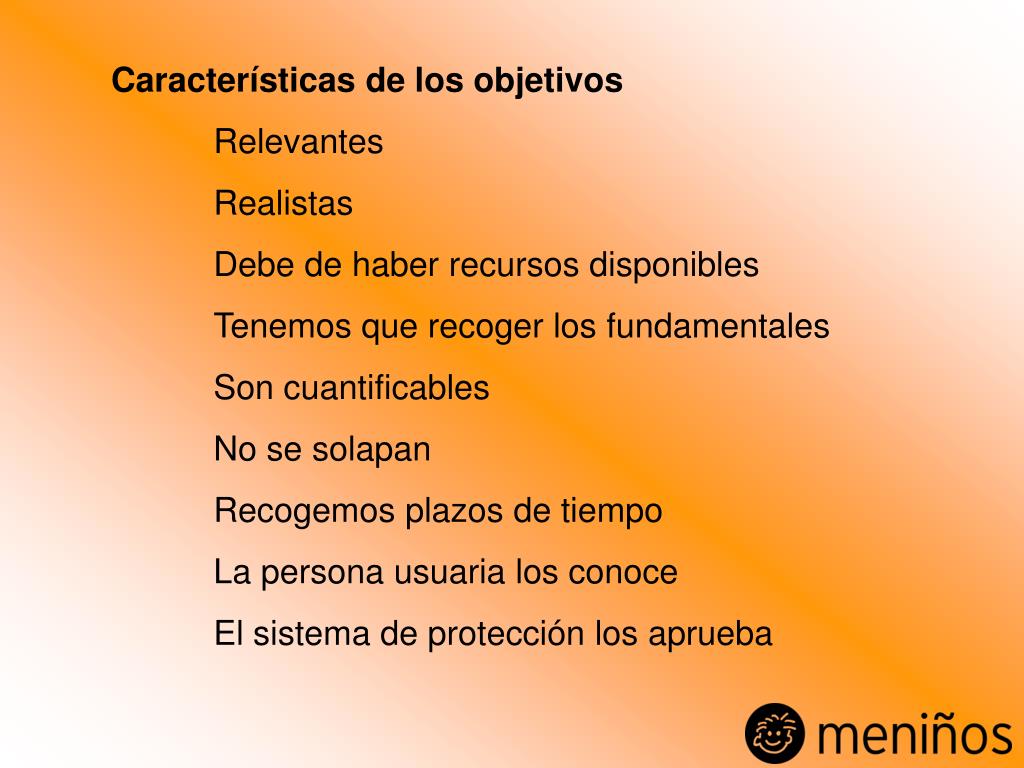 Características de los objetivos

Relevantes

Realistas

Debe de haber recursos disponibles

Tenemos que recoger los fundamentales

Son cuantificables

No se solapan

Recogemos plazos de tiempo

La persona usuaria los conoce

El sistema de protección los aprueba

meniños